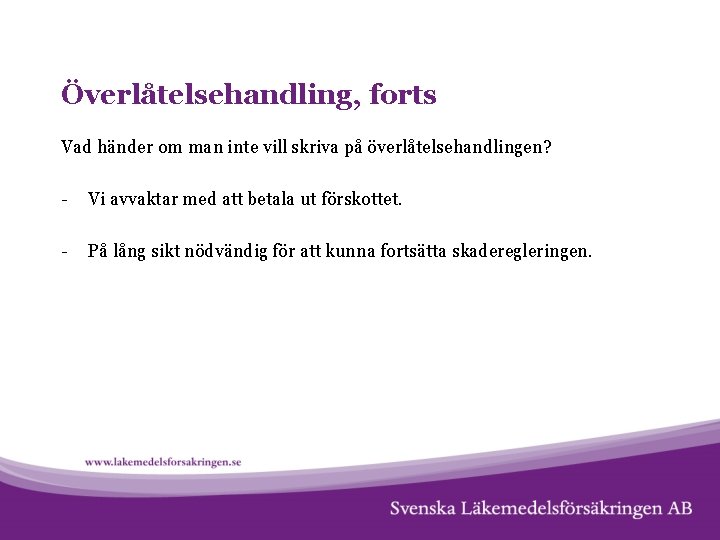 Överlåtelsehandling, forts

Vad händer om man inte vill skriva på överlåtelsehandlingen?

- Vi avvaktar med att betala ut förskottet.

- På lång sikt nödvändig för att kunna fortsätta skaderegleringen.

www.lakemedelsforsakringen.se

Svenska Läkemedelsförsäkringen AB